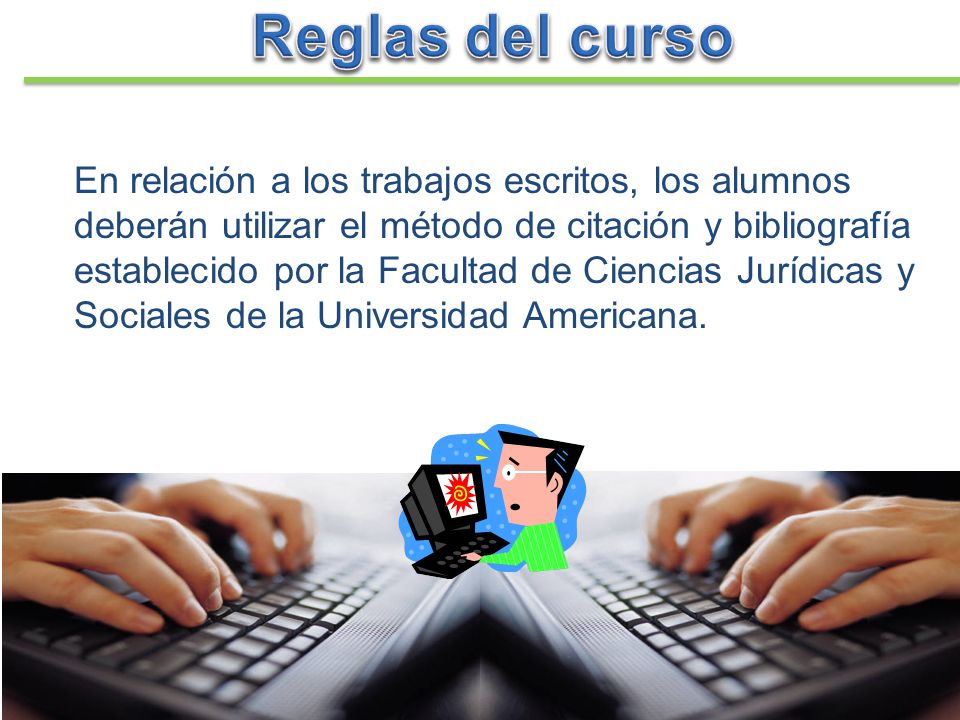 Reglas del curso

En relación a los trabajos escritos, los alumnos deberán utilizar el método de citación y bibliografía establecido por la Facultad de Ciencias Jurídicas y Sociales de la Universidad Americana.